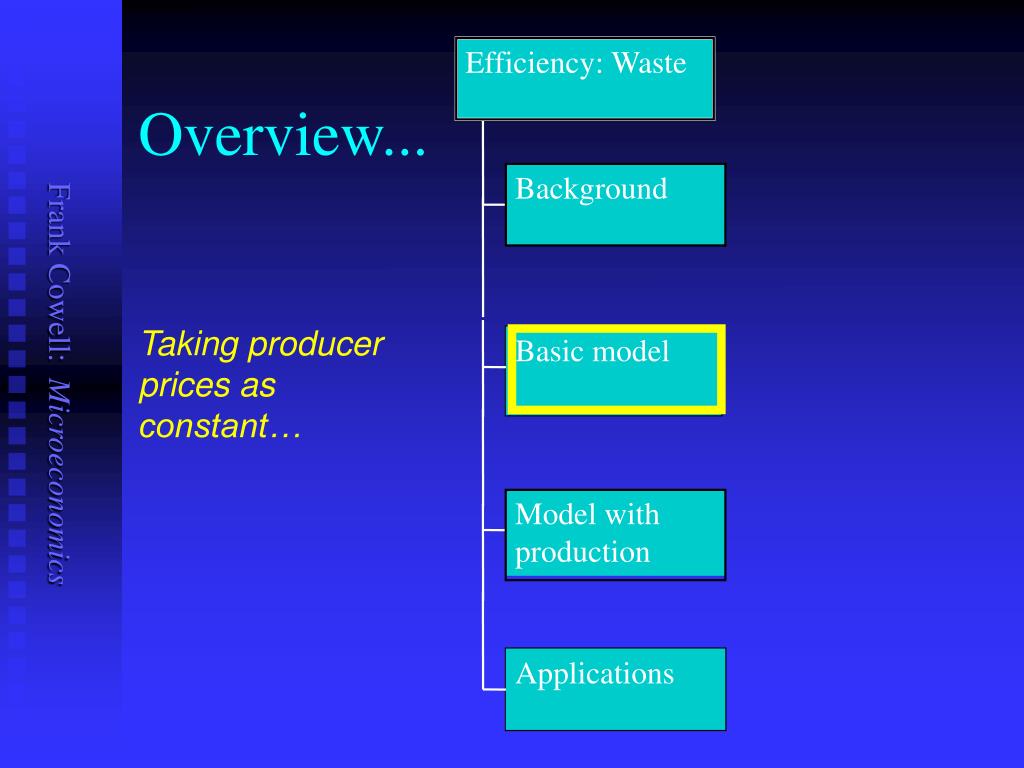 Frank Cowell: Microeconomics

Overview...

Taking producer prices as constant…

Efficiency: Waste

Background

Basic model

Model with production

Applications